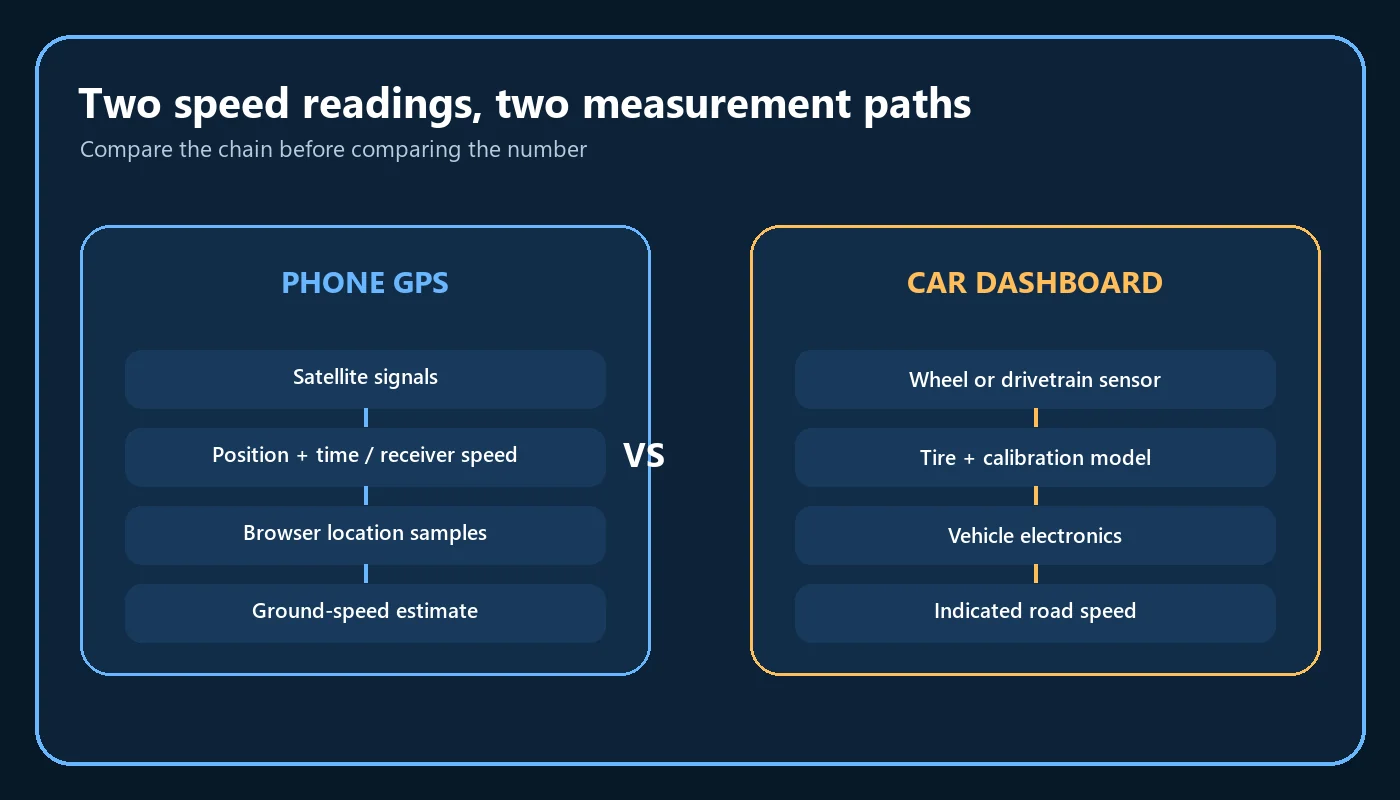 Two speed readings, two measurement paths

Compare the chain before comparing the number

PHONE GPS

Satellite signals

Position + time / receiver speed

Browser location samples

Ground-speed estimate

VS

CAR DASHBOARD

Wheel or drivetrain sensor

Tire + calibration model

Vehicle electronics

Indicated road speed